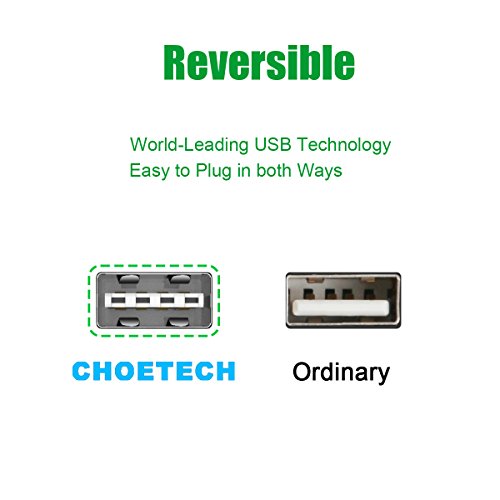 Reversible

World-Leading USB Technology
Easy to Plug in both Ways

CHOETECH

Ordinary